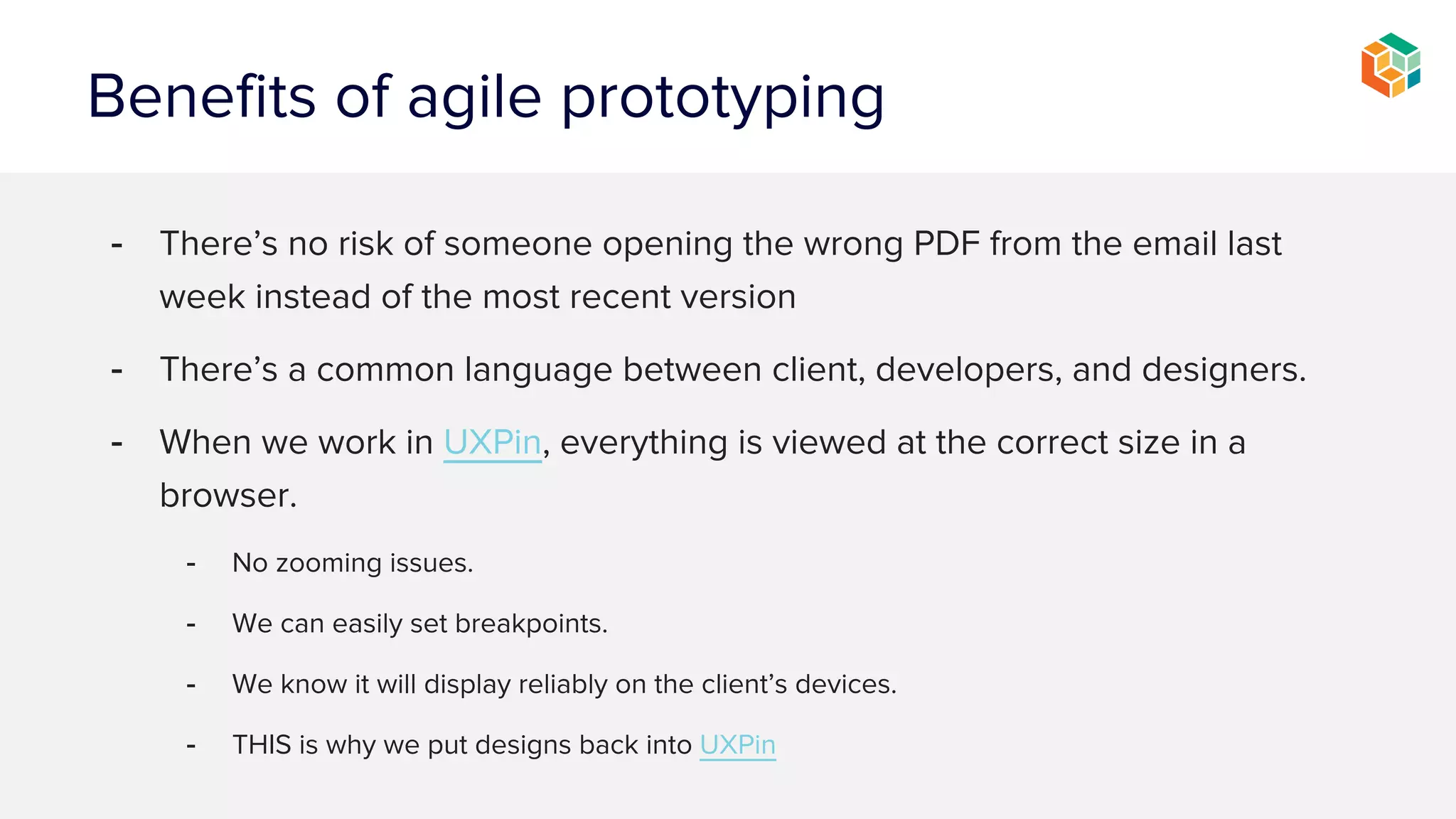 Benefits of agile prototyping

- There’s no risk of someone opening the wrong PDF from the email last week instead of the most recent version

- There’s a common language between client, developers, and designers.

- When we work in UXPin, everything is viewed at the correct size in a browser.

- No zooming issues.

- We can easily set breakpoints.

- We know it will display reliably on the client’s devices.

- THIS is why we put designs back into UXPin